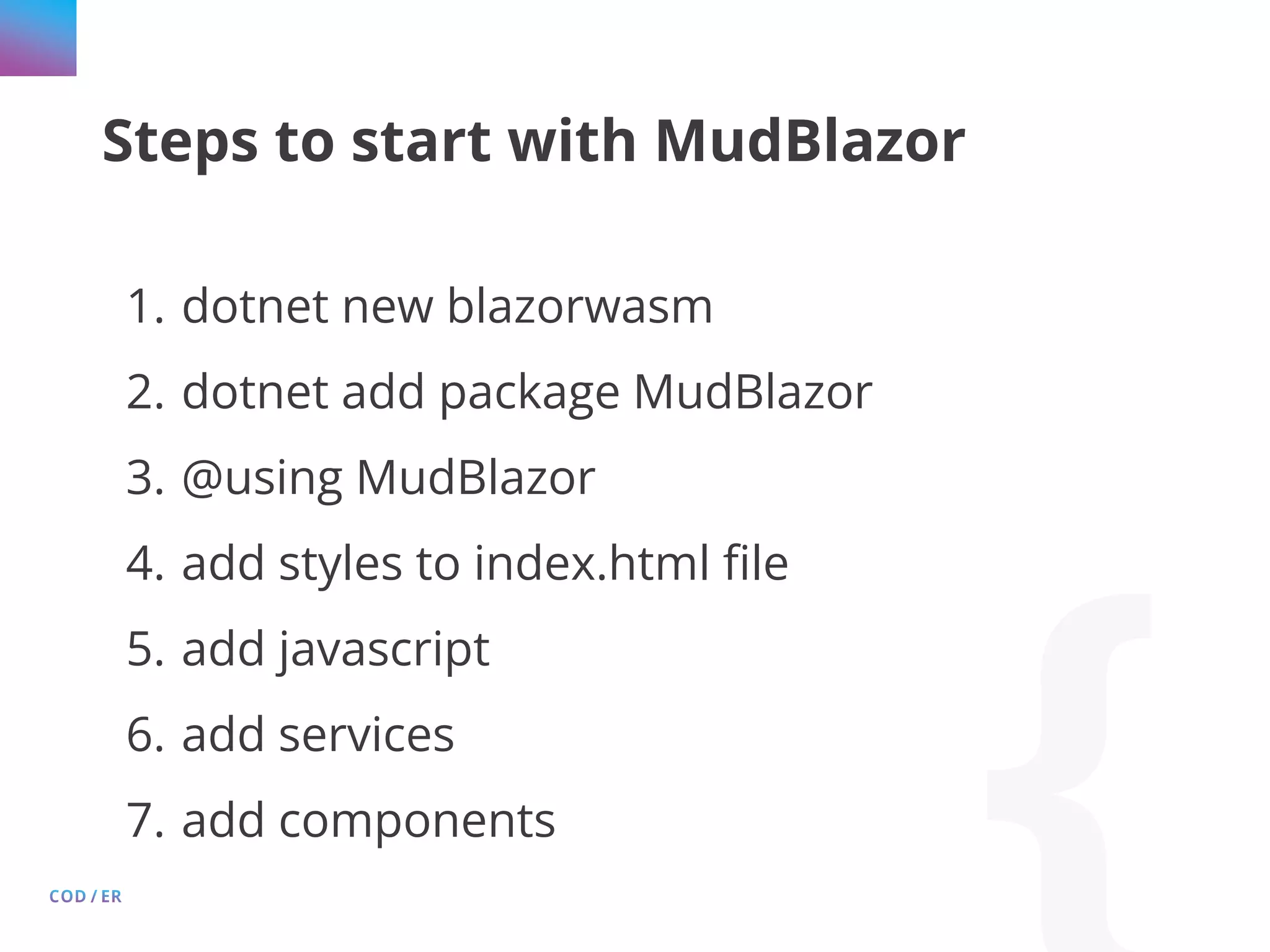 Steps to start with MudBlazor

1. dotnet new blazorwasm
2. dotnet add package MudBlazor
3. @using MudBlazor
4. add styles to index.html file
5. add javascript
6. add services
7. add components

COD / ER